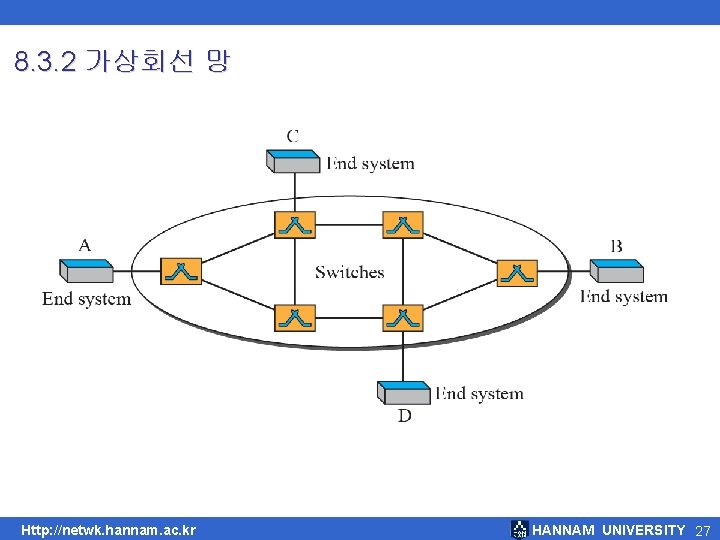 8.3.2 가상회선 망

C
End system

A
End system

Switches

B
End system

End system
D

Http://netwk.hannam.ac.kr

HANNAM UNIVERSITY 27